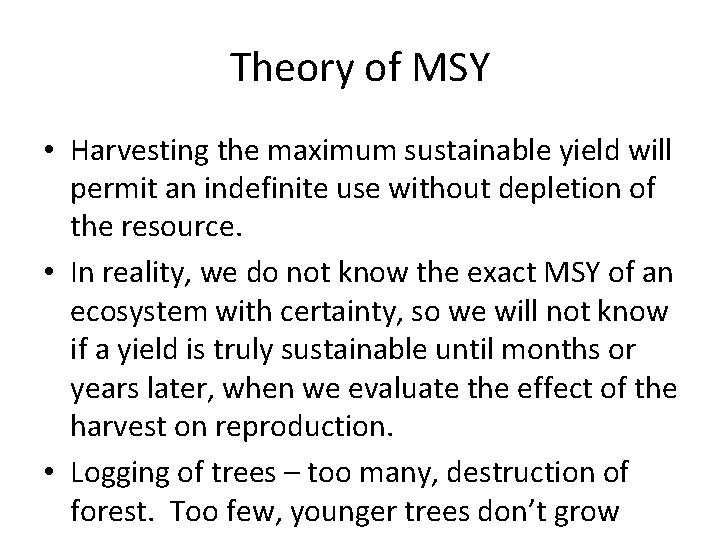 Theory of MSY

• Harvesting the maximum sustainable yield will permit an indefinite use without depletion of the resource.

• In reality, we do not know the exact MSY of an ecosystem with certainty, so we will not know if a yield is truly sustainable until months or years later, when we evaluate the effect of the harvest on reproduction.

• Logging of trees – too many, destruction of forest. Too few, younger trees don't grow